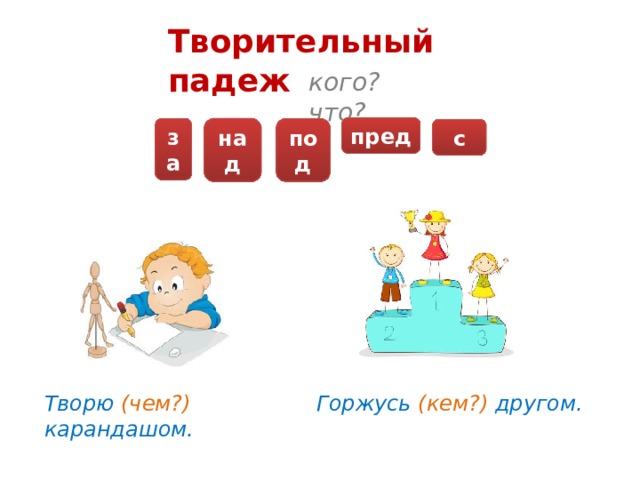 Творительный падеж кого? что?

за над под пред с

1 2 3

Творю (чем?) карандашом.

Горжусь (кем?) другом.